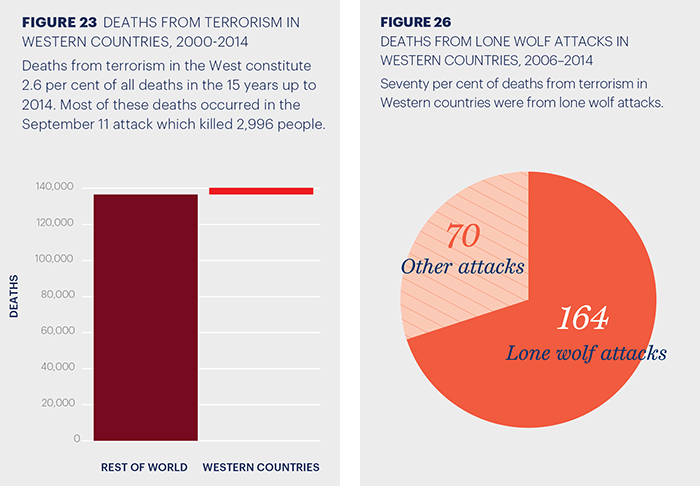 FIGURE 23 DEATHS FROM TERRORISM IN WESTERN COUNTRIES, 2000-2014

Deaths from terrorism in the West constitute 2.6 per cent of all deaths in the 15 years up to 2014. Most of these deaths occurred in the September 11 attack which killed 2,996 people.

140,000
120,000
100,000
80,000
60,000
40,000
20,000
0

DEATHS

REST OF WORLD
WESTERN COUNTRIES

FIGURE 26
DEATHS FROM LONE WOLF ATTACKS IN WESTERN COUNTRIES, 2006–2014

Seventy per cent of deaths from terrorism in Western countries were from lone wolf attacks.

70
Other attacks

164
Lone wolf attacks